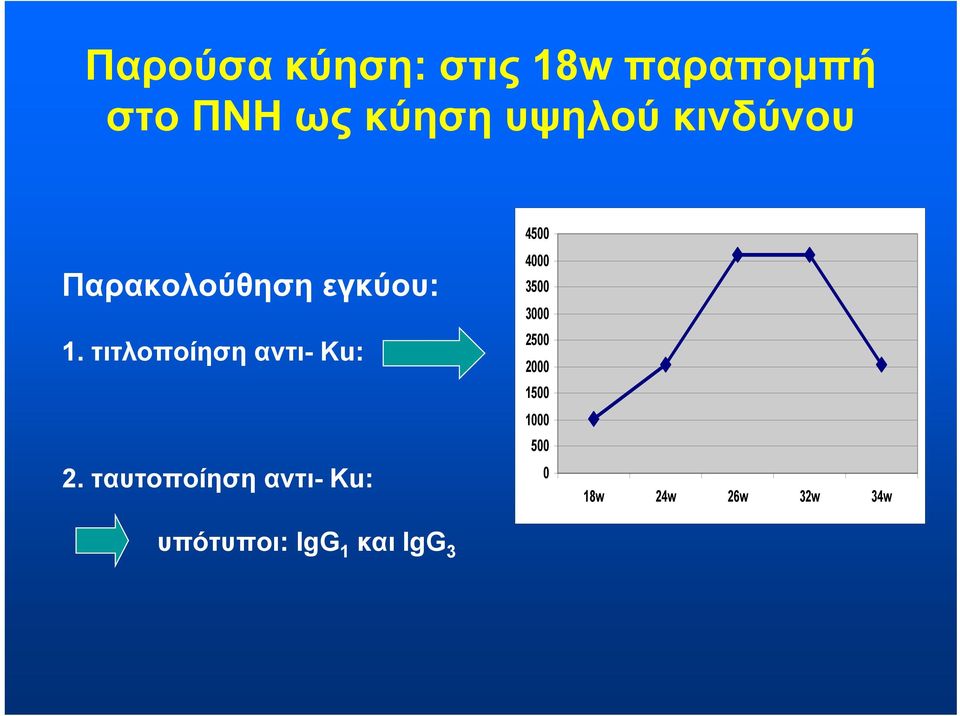 Παρούσα κύηση: στις 18w παραπομπή στο ΠΝΗ ως κύηση υψηλού κινδύνου

Παρακολούθηση εγκύου:

1. τιτλοποίηση αντι- Ku:

2. ταυτοποίηση αντι- Ku:

υπότυποι: $IgG_1$ και $IgG_3$

4500
4000
3500
3000
2500
2000
1500
1000
500
0

18w 24w 26w 32w 34w